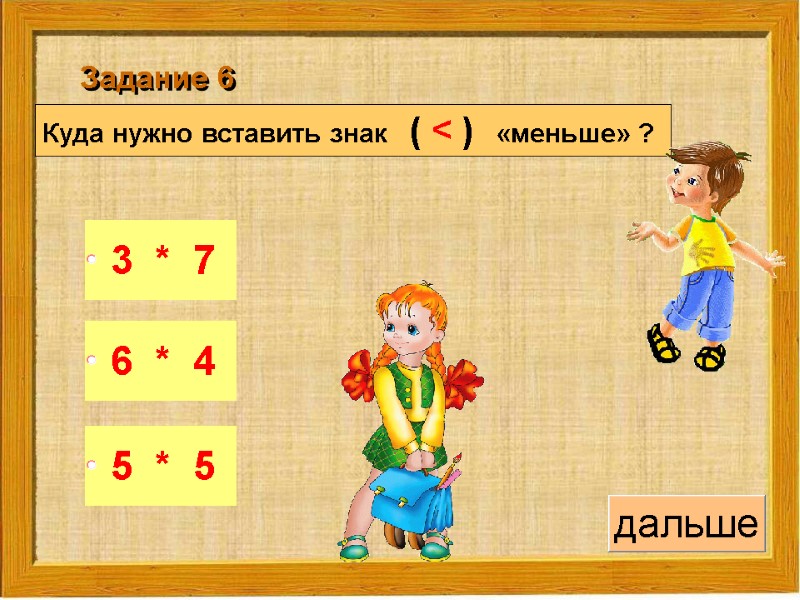 Задание 6

Куда нужно вставить знак ( < ) «меньше» ?

3 * 7

6 * 4

5 * 5

дальше